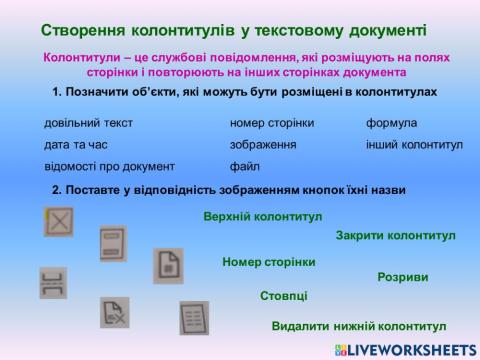 Створення колонтитулів у текстовому документі

Колонтитули – це службові повідомлення, які розміщують на полях сторінки і повторюють на інших сторінках документа

1. Позначити об'єкти, які можуть бути розміщені в колонтитулах

довільний текст
дата та час
відомості про документ

номер сторінки
зображення
файл

формула
інший колонтитул

2. Поставте у відповідність зображенням кнопок їхні назви

Верхній колонтитул

Закрити колонтитул

Номер сторінки

Розриви

Стовпці

Видалити нижній колонтитул

LIVEWORKSHEETS